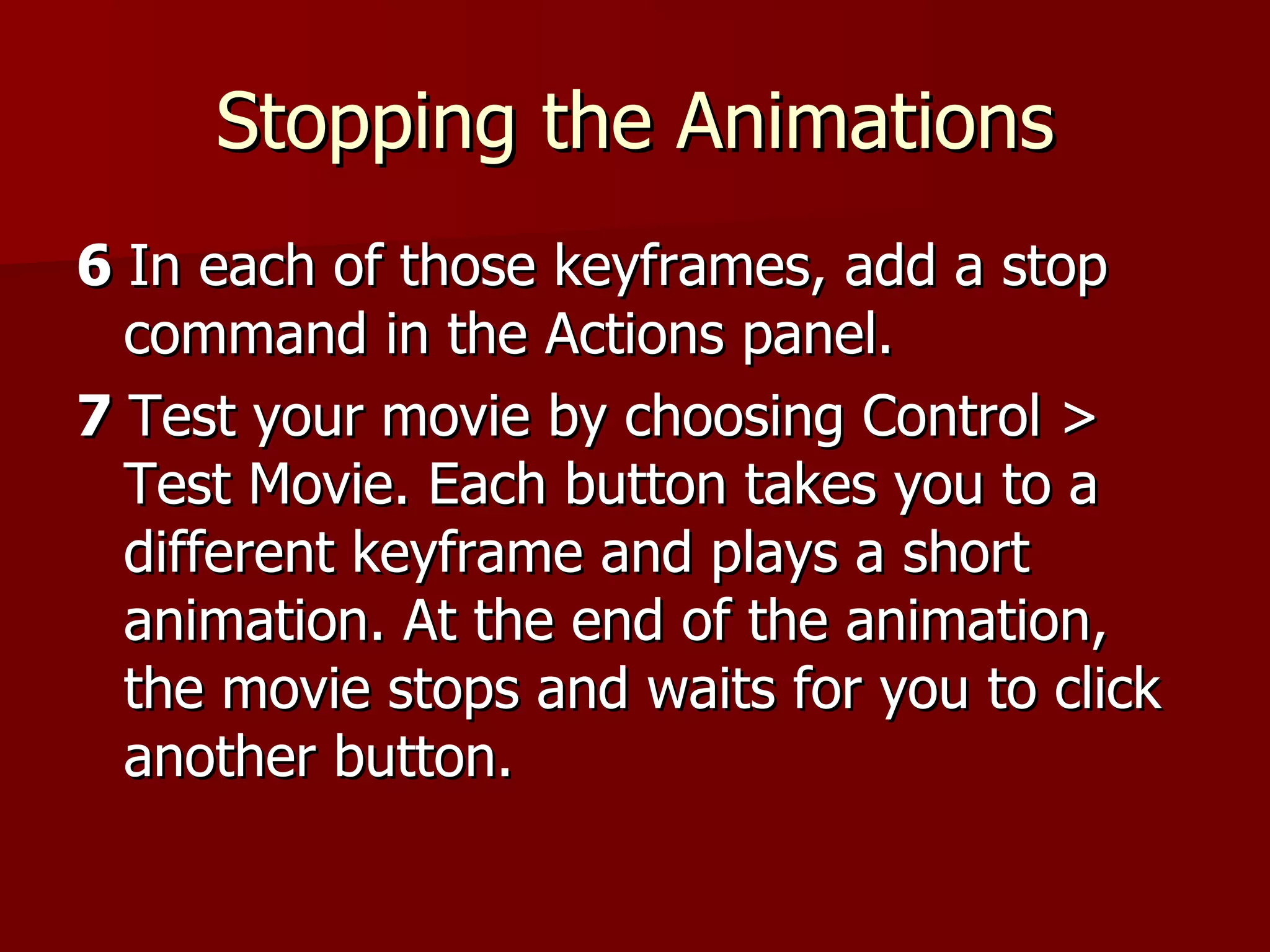 Stopping the Animations

6 In each of those keyframes, add a stop command in the Actions panel.

7 Test your movie by choosing Control > Test Movie. Each button takes you to a different keyframe and plays a short animation. At the end of the animation, the movie stops and waits for you to click another button.